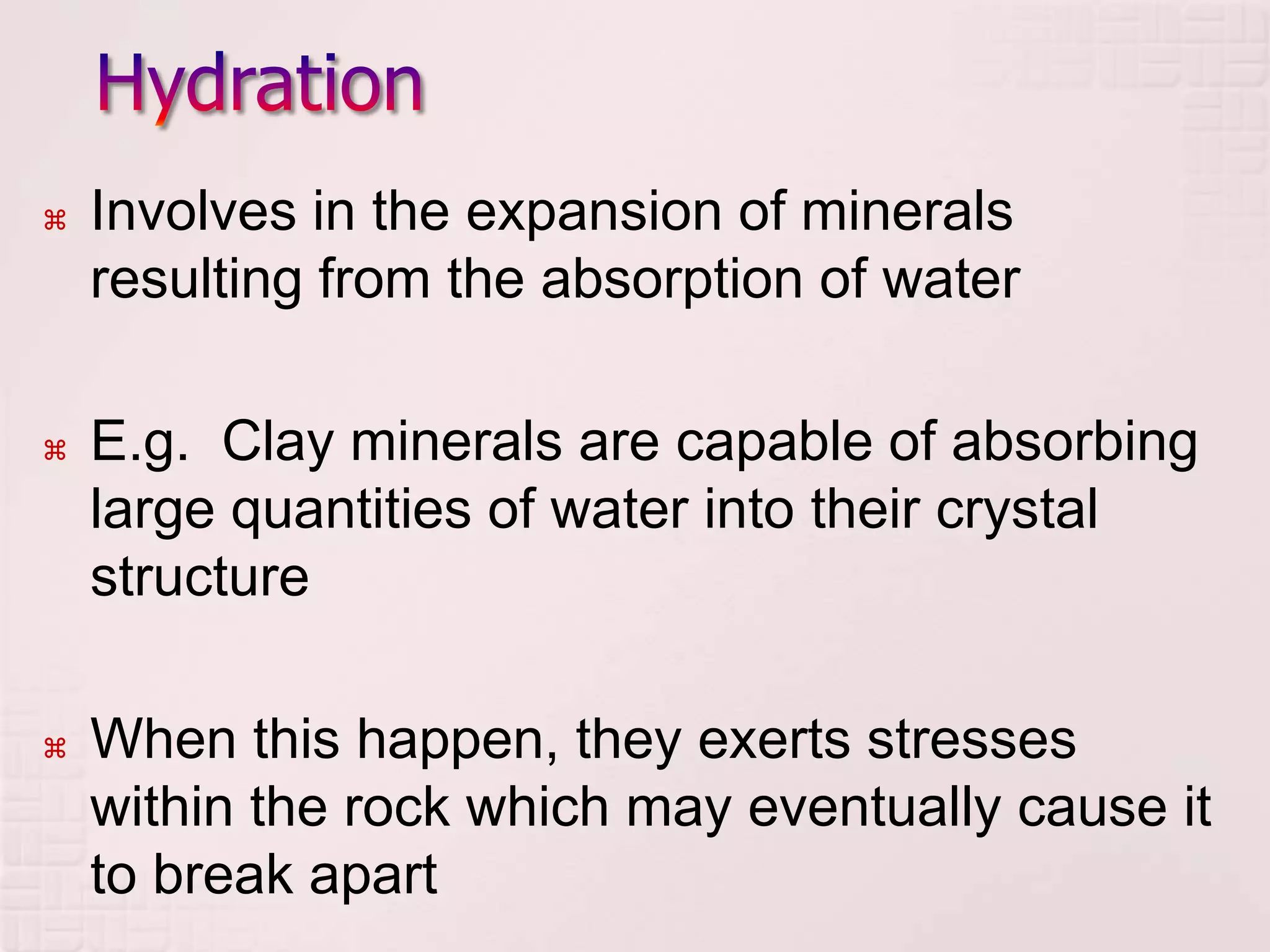 Hydration

⌘ Involves in the expansion of minerals resulting from the absorption of water

⌘ E.g.  Clay minerals are capable of absorbing large quantities of water into their crystal structure

⌘ When this happen, they exerts stresses within the rock which may eventually cause it to break apart